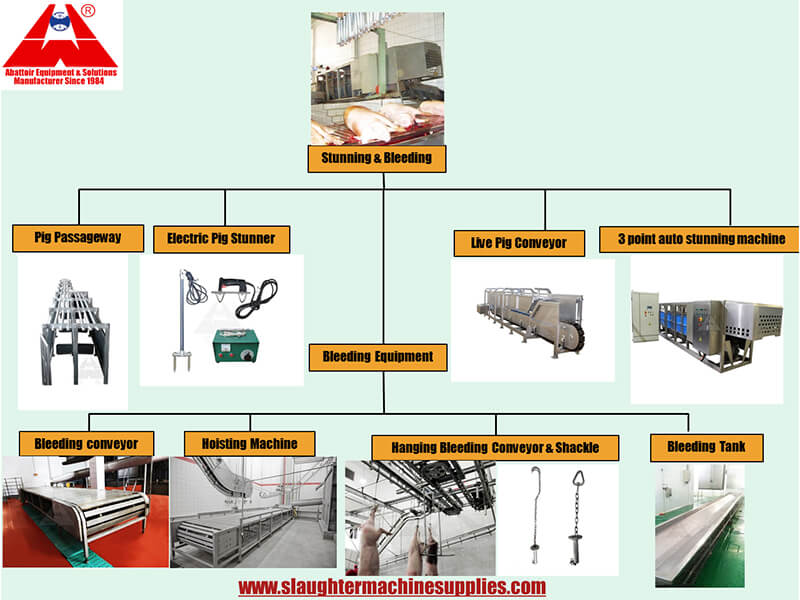 ®
Abattoir Equipment & Solutions
Manufacturer Since 1984

Stunning & Bleeding

Pig Passageway

Electric Pig Stunner

Live Pig Conveyor

3 point auto stunning machine

Bleeding Equipment

Bleeding conveyor

Hoisting Machine

Hanging Bleeding Conveyor & Shackle

Bleeding Tank

www.slaughtermachinesupplies.com